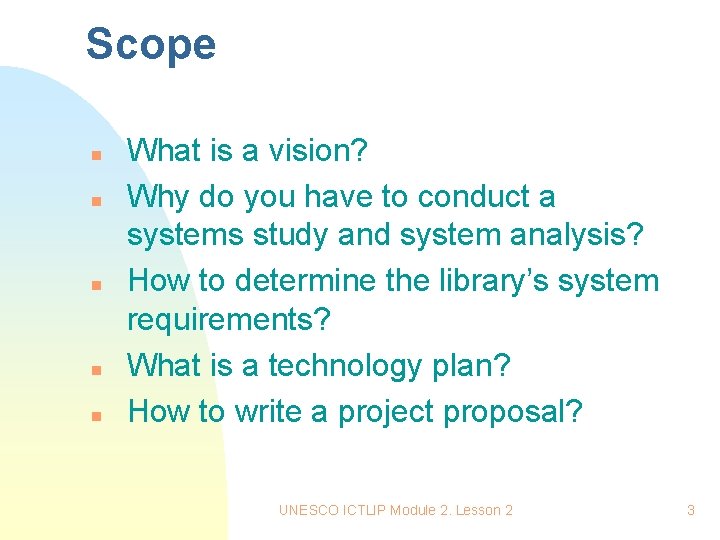 Scope

- What is a vision?
- Why do you have to conduct a systems study and system analysis?
- How to determine the library's system requirements?
- What is a technology plan?
- How to write a project proposal?

UNESCO ICTLIP Module 2. Lesson 2

3